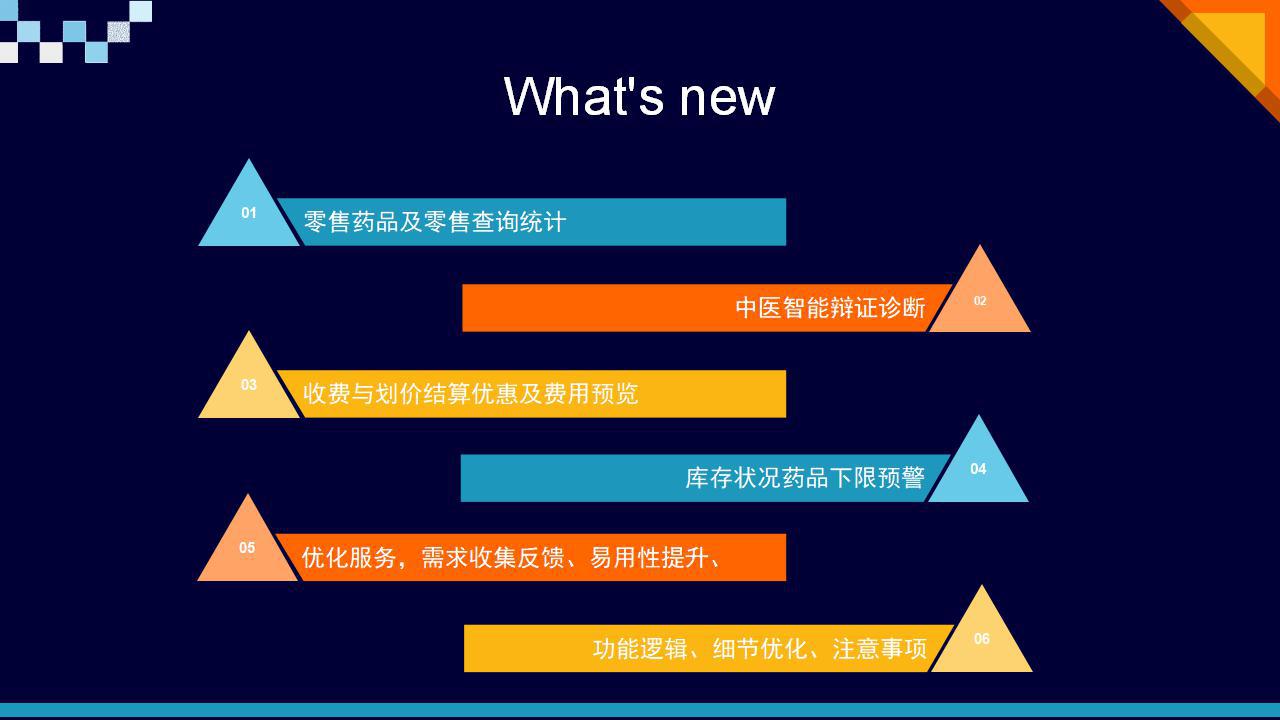 What's new

01 零售药品及零售查询统计

中医智能辩证诊断 02

03 收费与划价结算优惠及费用预览

库存状况药品下限预警 04

05 优化服务，需求收集反馈、易用性提升、

功能逻辑、细节优化、注意事项 06